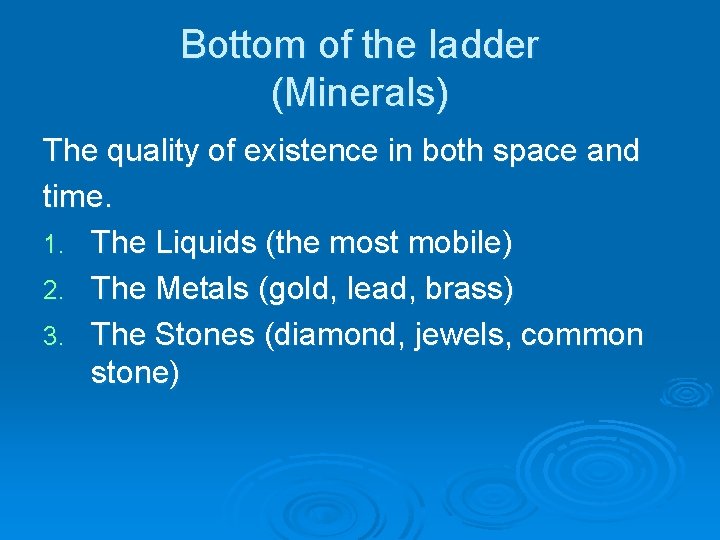 Bottom of the ladder
(Minerals)

The quality of existence in both space and time.

1. The Liquids (the most mobile)
2. The Metals (gold, lead, brass)
3. The Stones (diamond, jewels, common stone)